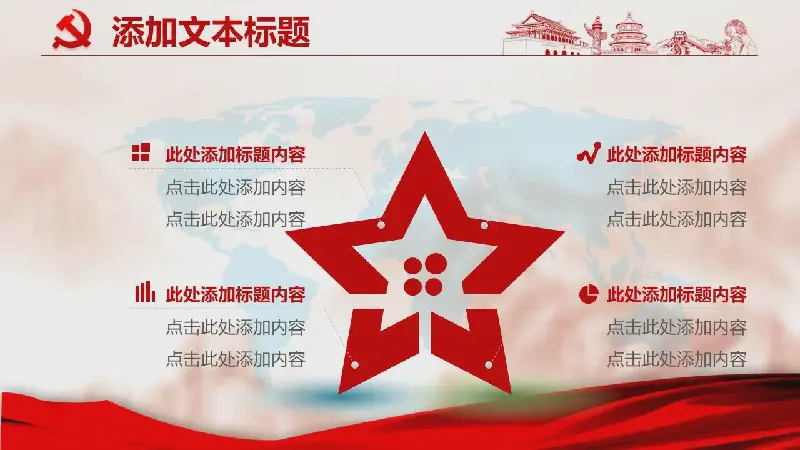 添加文本标题

此处添加标题内容
点击此处添加内容
点击此处添加内容

此处添加标题内容
点击此处添加内容
点击此处添加内容

此处添加标题内容
点击此处添加内容
点击此处添加内容

此处添加标题内容
点击此处添加内容
点击此处添加内容